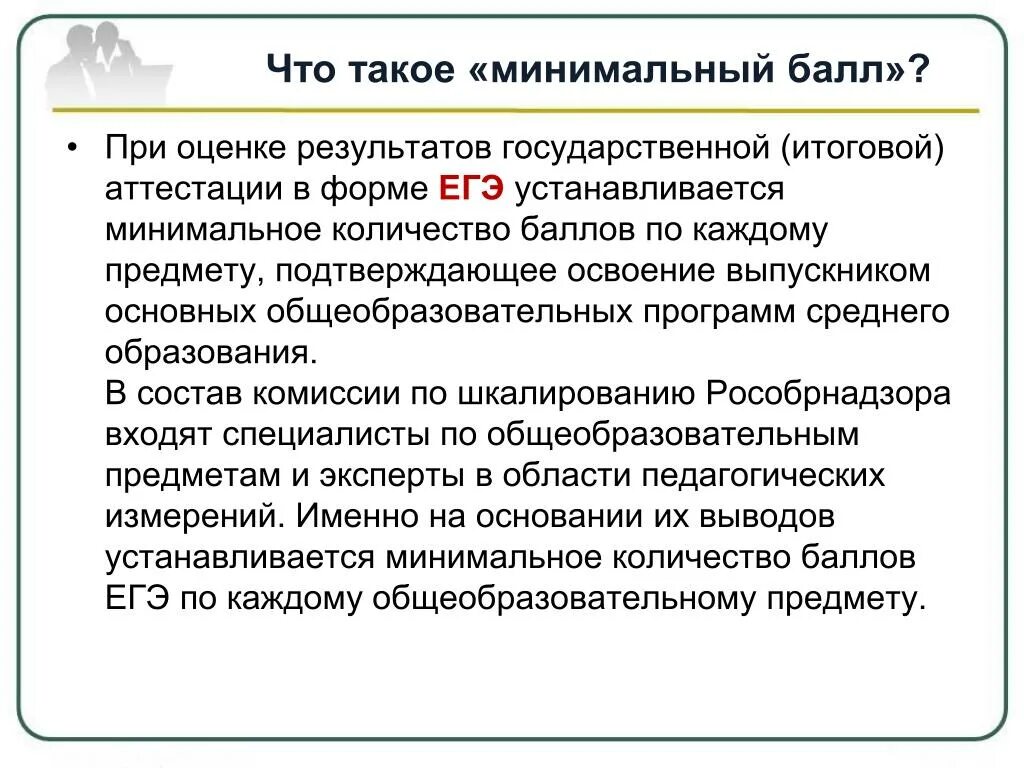 Что такое «минимальный балл»?

• При оценке результатов государственной (итоговой) аттестации в форме ЕГЭ устанавливается минимальное количество баллов по каждому предмету, подтверждающее освоение выпускником основных общеобразовательных программ среднего образования.
В состав комиссии по шкалированию Рособрнадзора входят специалисты по общеобразовательным предметам и эксперты в области педагогических измерений. Именно на основании их выводов устанавливается минимальное количество баллов ЕГЭ по каждому общеобразовательному предмету.